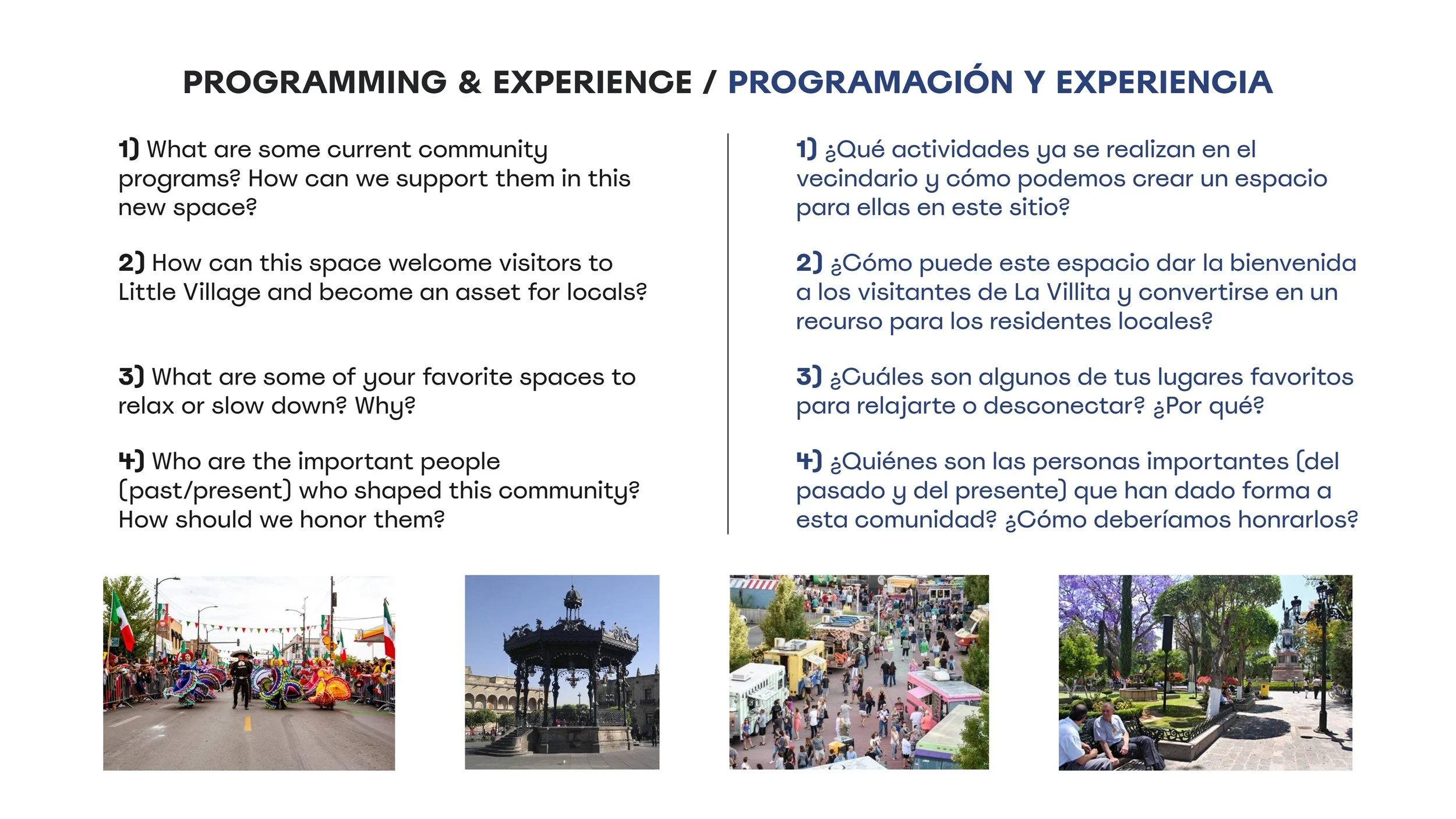 PROGRAMMING & EXPERIENCE / PROGRAMACIÓN Y EXPERIENCIA

1) What are some current community programs? How can we support them in this new space?

2) How can this space welcome visitors to Little Village and become an asset for locals?

3) What are some of your favorite spaces to relax or slow down? Why?

4) Who are the important people (past/present) who shaped this community? How should we honor them?

1) ¿Qué actividades ya se realizan en el vecindario y cómo podemos crear un espacio para ellas en este sitio?

2) ¿Cómo puede este espacio dar la bienvenida a los visitantes de La Villita y convertirse en un recurso para los residentes locales?

3) ¿Cuáles son algunos de tus lugares favoritos para relajarte o desconectar? ¿Por qué?

4) ¿Quiénes son las personas importantes (del pasado y del presente) que han dado forma a esta comunidad? ¿Cómo deberíamos honrarlos?